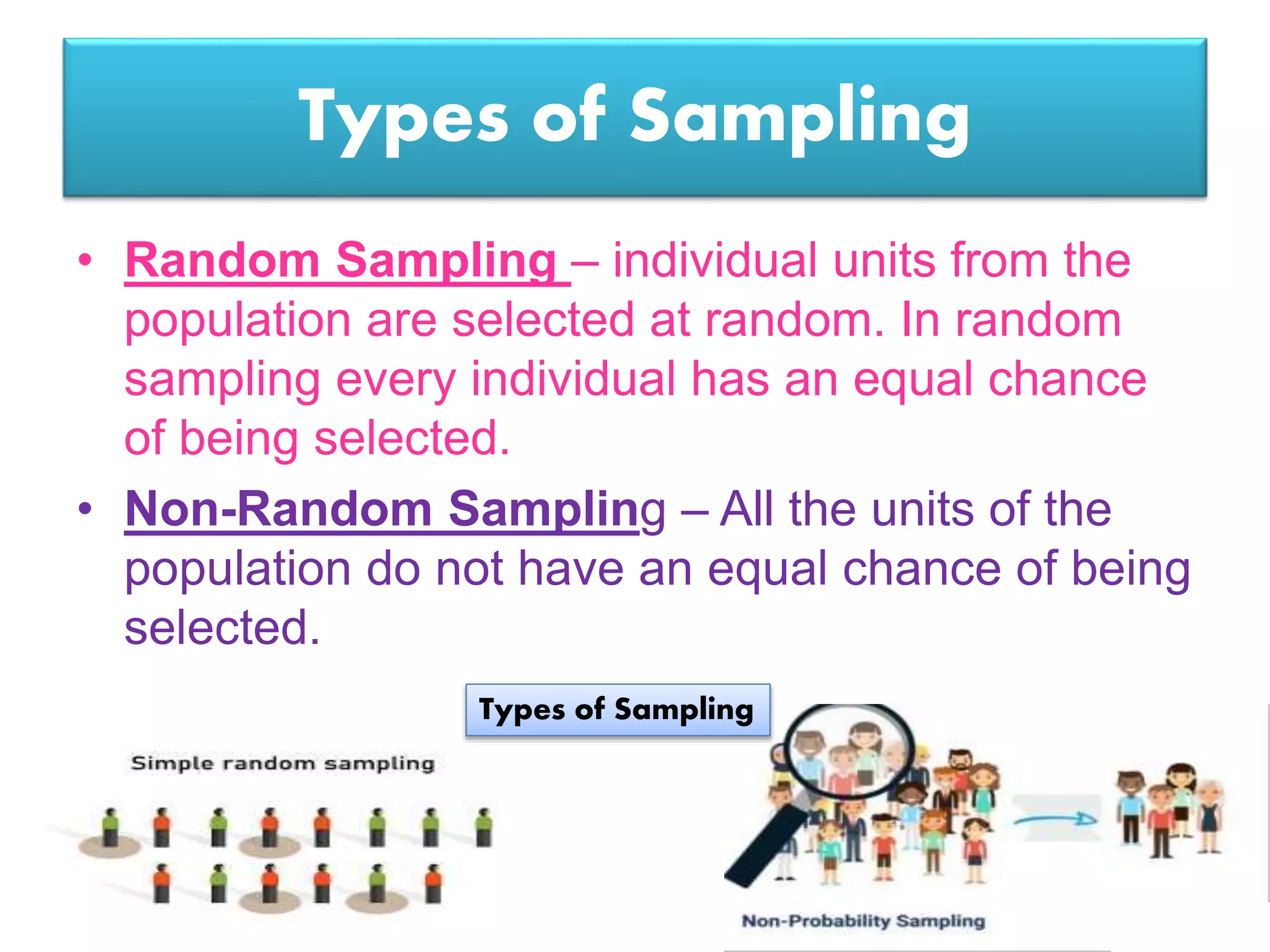 Types of Sampling

• Random Sampling – individual units from the population are selected at random. In random sampling every individual has an equal chance of being selected.

• Non-Random Sampling – All the units of the population do not have an equal chance of being selected.

Types of Sampling

Simple random sampling

Non-Probability Sampling